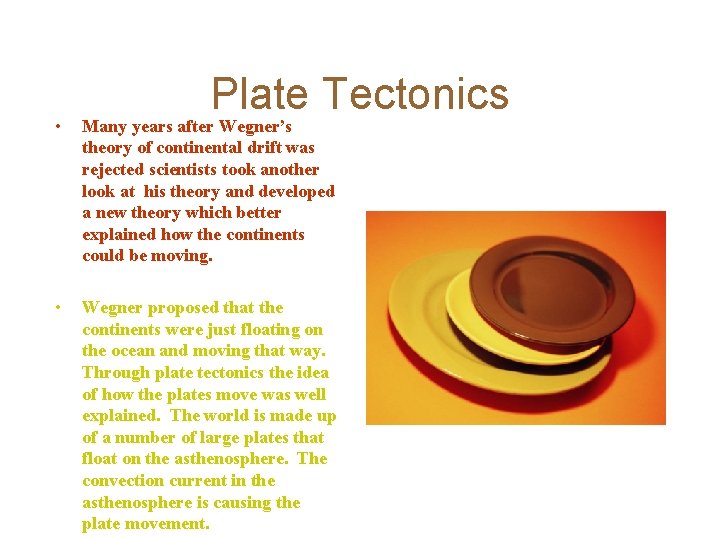 Plate Tectonics

• Many years after Wegner's theory of continental drift was rejected scientists took another look at his theory and developed a new theory which better explained how the continents could be moving.

• Wegner proposed that the continents were just floating on the ocean and moving that way. Through plate tectonics the idea of how the plates move was well explained. The world is made up of a number of large plates that float on the asthenosphere. The convection current in the asthenosphere is causing the plate movement.